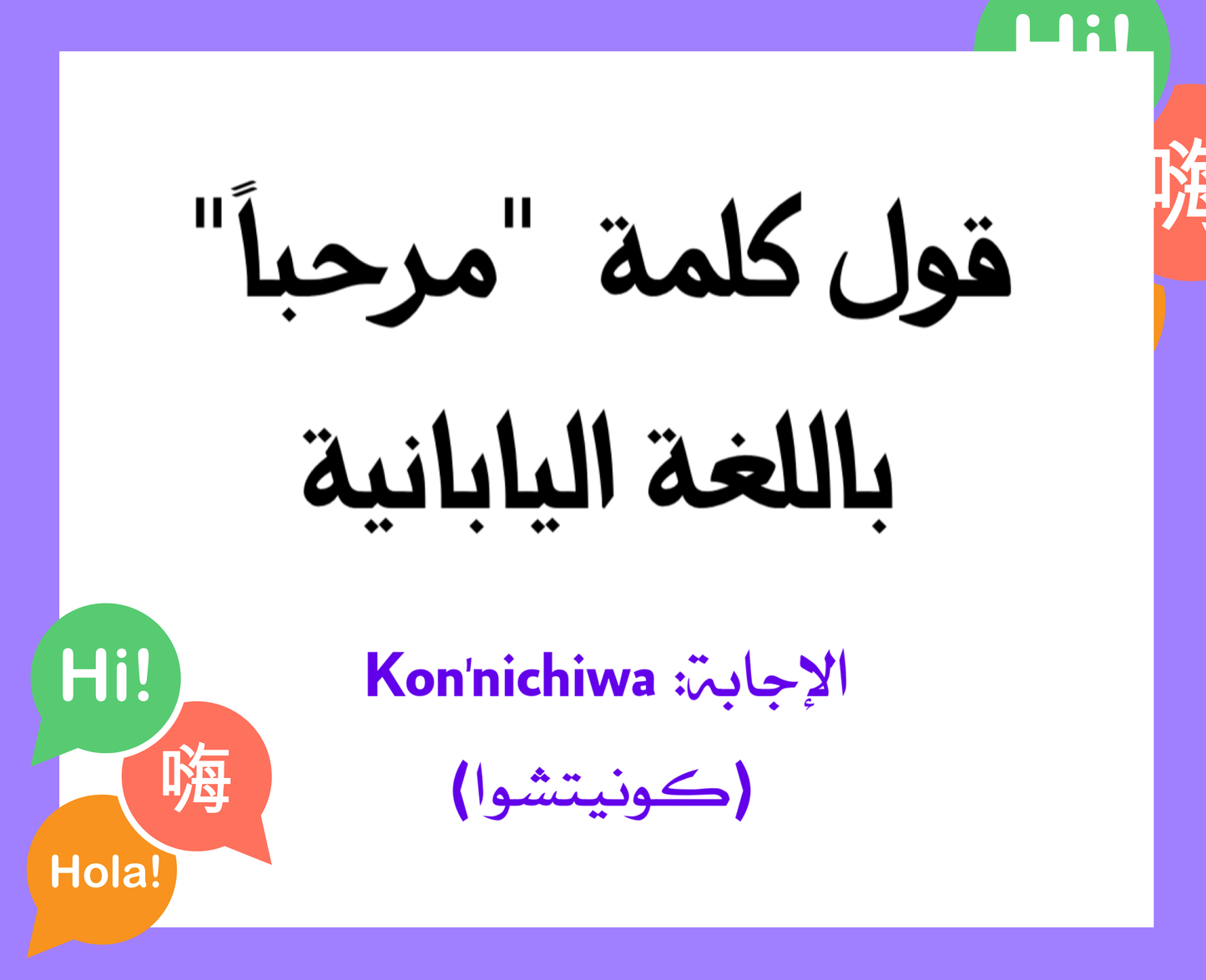 Hi!

嗨

قول كلمة "مرحباً" باللغة اليابانية

الإجابة: Kon'nichiwa

(كونيتشوا)

Hi!

嗨

Hola!